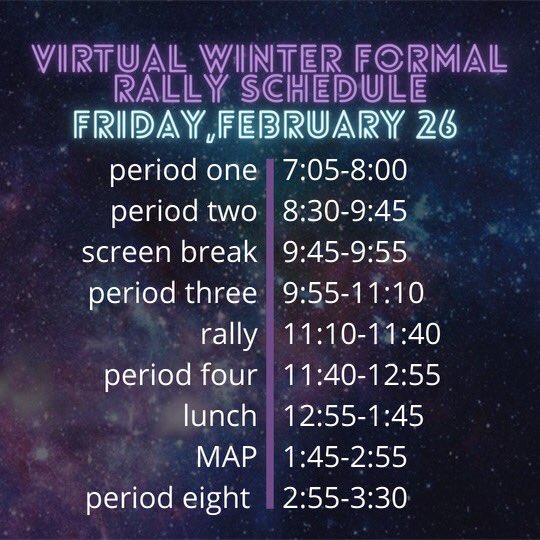 VIRTUAL WINTER FORMAL RALLY SCHEDULE
FRIDAY,FEBRUARY 26

| | |
|---|---|
| period one | 7:05-8:00 |
| period two | 8:30-9:45 |
| screen break | 9:45-9:55 |
| period three | 9:55-11:10 |
| rally | 11:10-11:40 |
| period four | 11:40-12:55 |
| lunch | 12:55-1:45 |
| MAP | 1:45-2:55 |
| period eight | 2:55-3:30 |